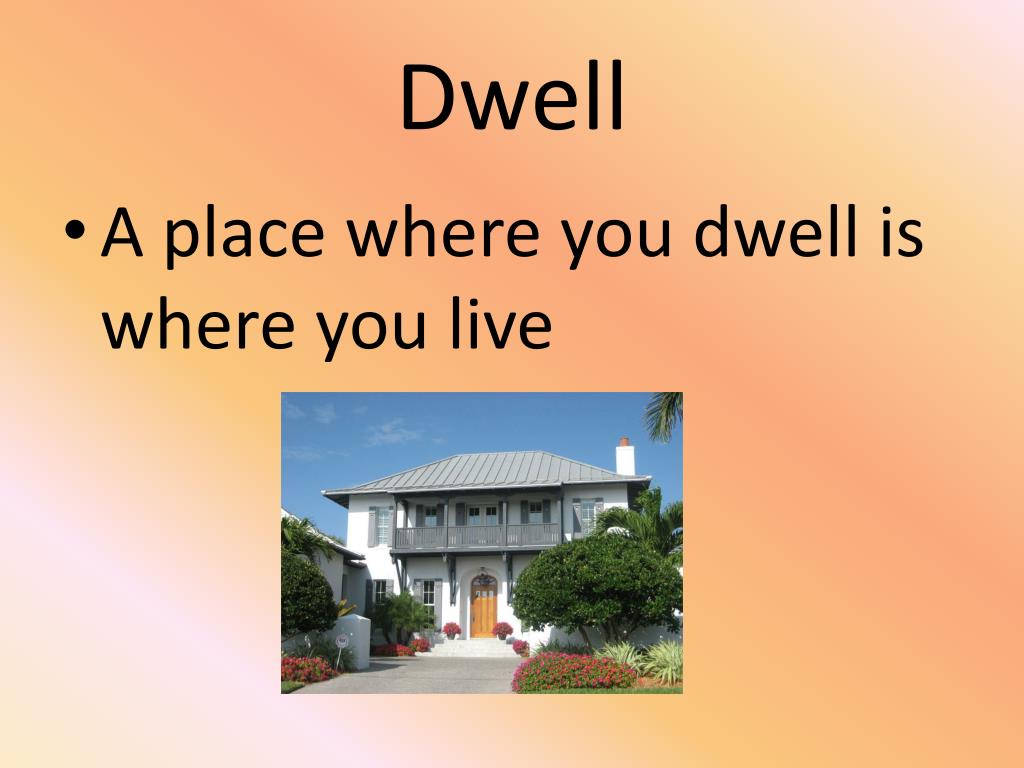 Dwell

• A place where you dwell is where you live